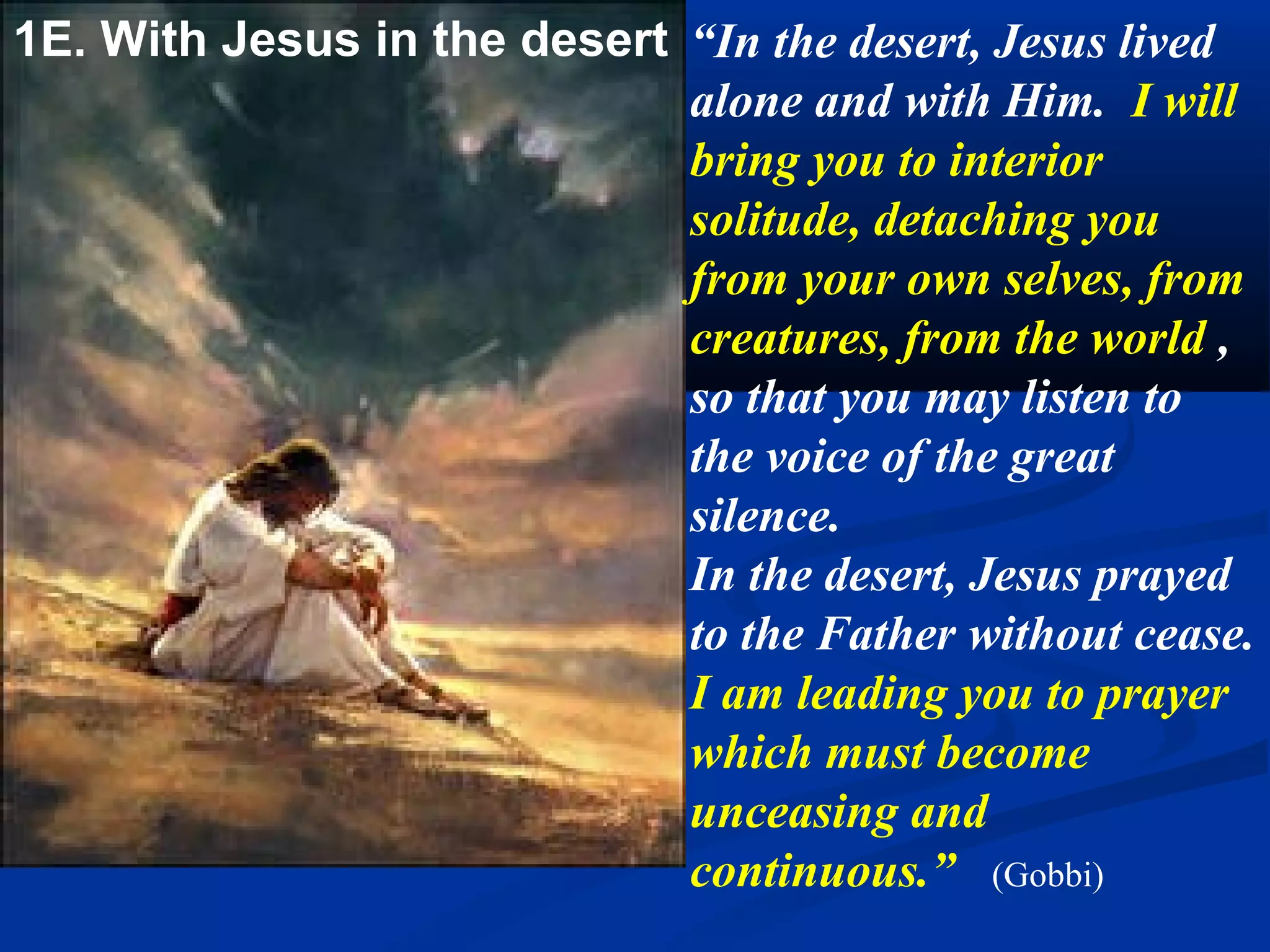 1E. With Jesus in the desert

“In the desert, Jesus lived alone and with Him. I will bring you to interior solitude, detaching you from your own selves, from creatures, from the world , so that you may listen to the voice of the great silence.
In the desert, Jesus prayed to the Father without cease. I am leading you to prayer which must become unceasing and continuous.” (Gobbi)